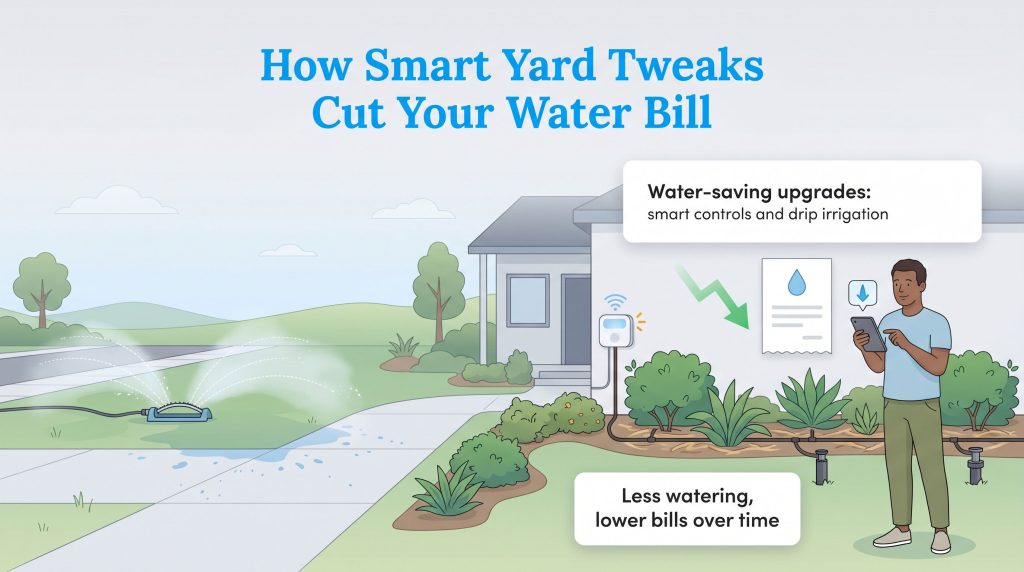 How Smart Yard Tweaks Cut Your Water Bill

Water-saving upgrades:
smart controls and drip irrigation

Less watering,
lower bills over time